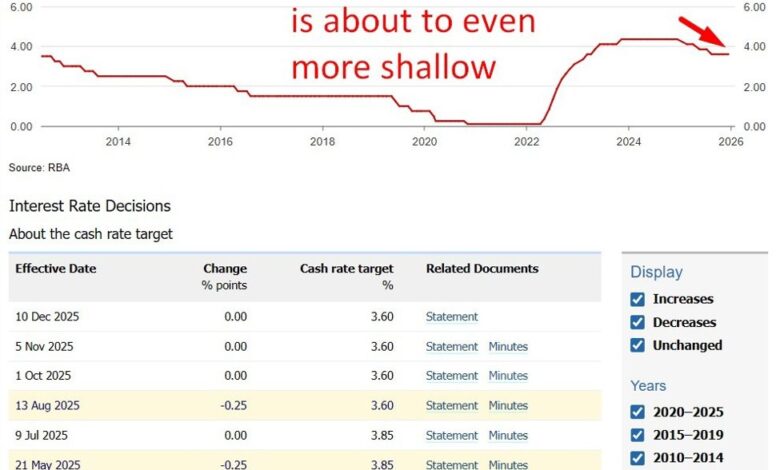 6.00
4.00
2.00
0.00

is about to even more shallow

6.00
4.00
2.00
0.00

2014 2016 2018 2020 2022 2024 2026

Source: RBA

Interest Rate Decisions

About the cash rate target

| Effective Date | Change % points | Cash rate target % | Related Documents |
|---|---|---|---|
| 10 Dec 2025 | 0.00 | 3.60 | Statement |
| 5 Nov 2025 | 0.00 | 3.60 | Statement Minutes |
| 1 Oct 2025 | 0.00 | 3.60 | Statement Minutes |
| 13 Aug 2025 | -0.25 | 3.60 | Statement Minutes |
| 9 Jul 2025 | 0.00 | 3.85 | Statement Minutes |
| 21 May 2025 | -0.25 | 3.85 | Statement Minutes |

Display
Increases
Decreases
Unchanged

Years
2020–2025
2015–2019
2010–2014